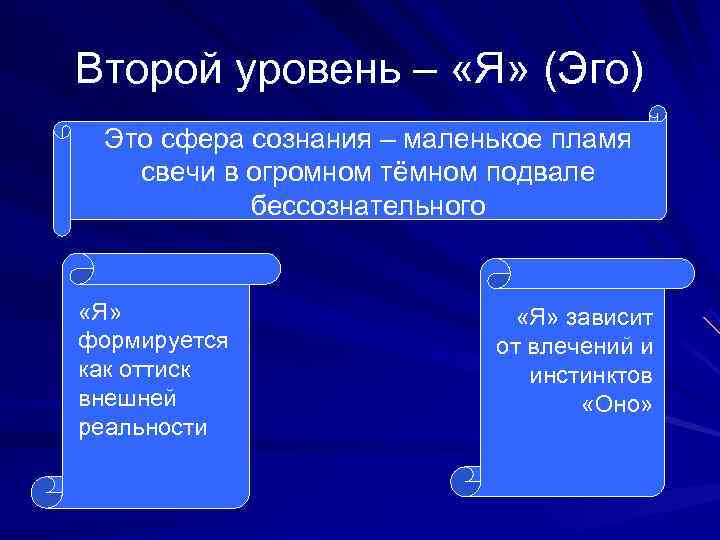 Второй уровень – «Я» (Эго)

Это сфера сознания – маленькое пламя свечи в огромном тёмном подвале бессознательного

«Я» формируется как оттиск внешней реальности

«Я» зависит от влечений и инстинктов «Оно»